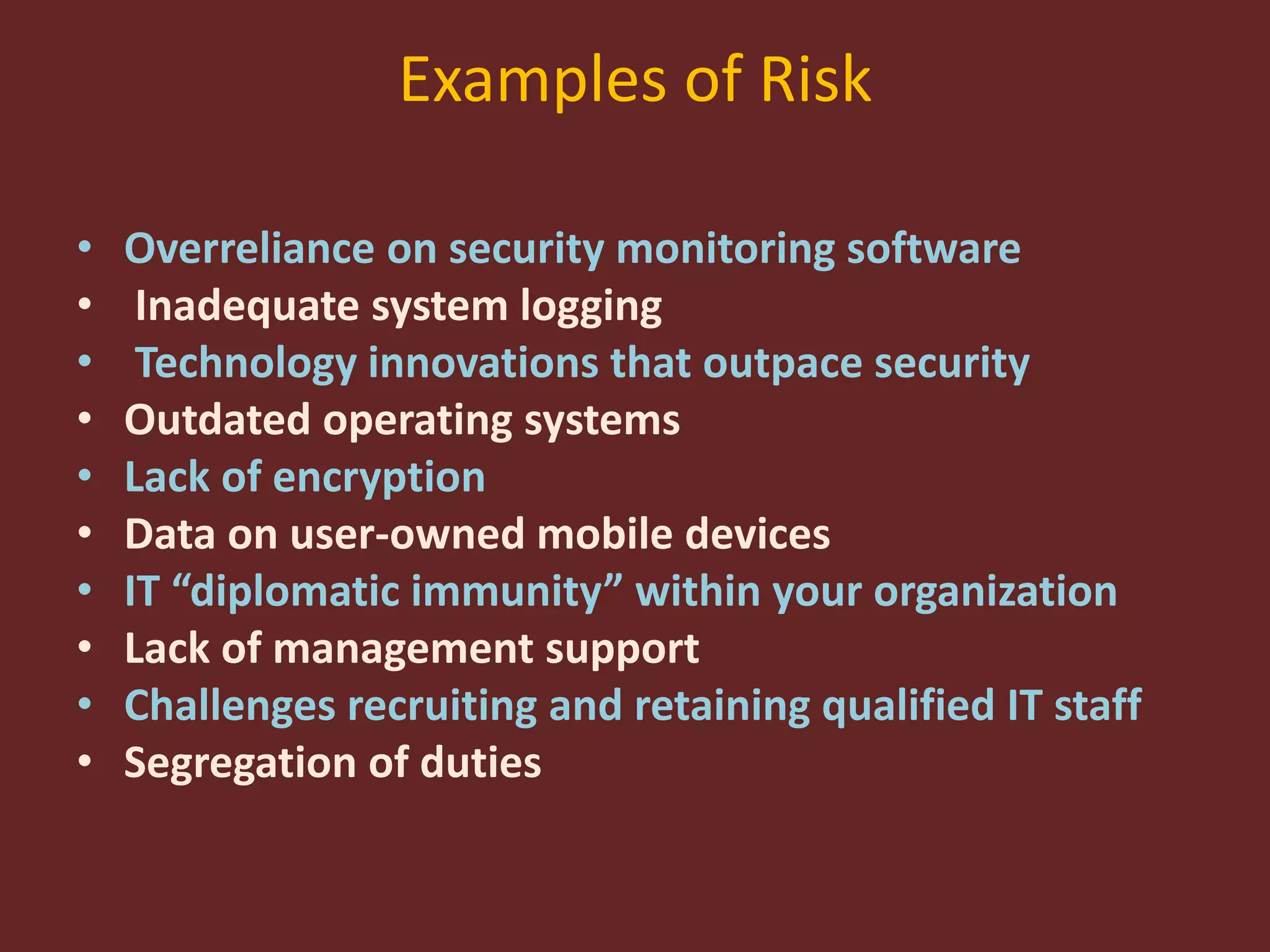 Examples of Risk

• Overreliance on security monitoring software
• Inadequate system logging
• Technology innovations that outpace security
• Outdated operating systems
• Lack of encryption
• Data on user-owned mobile devices
• IT “diplomatic immunity” within your organization
• Lack of management support
• Challenges recruiting and retaining qualified IT staff
• Segregation of duties